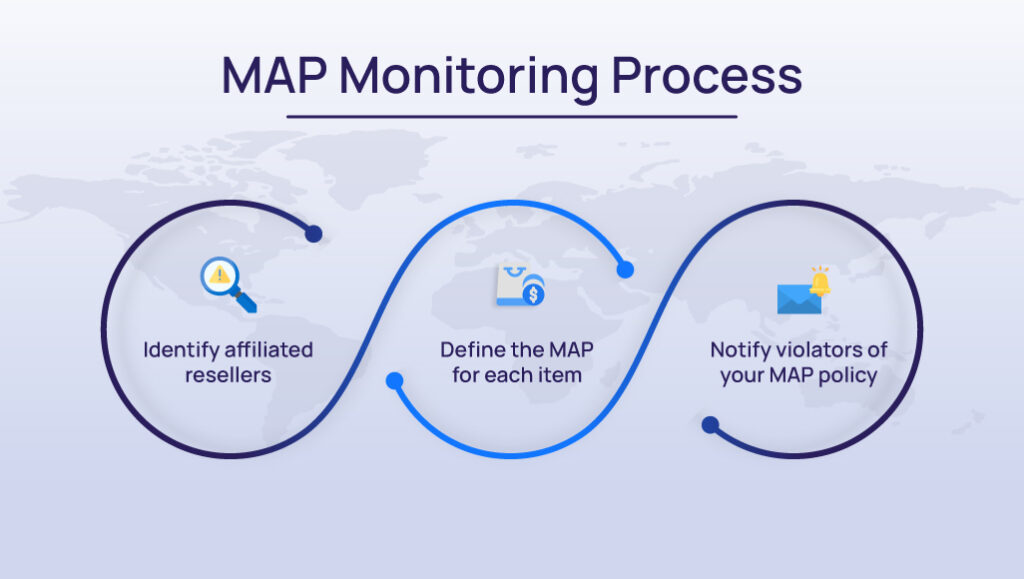 MAP Monitoring Process

Identify affiliated resellers

Define the MAP for each item

Notify violators of your MAP policy